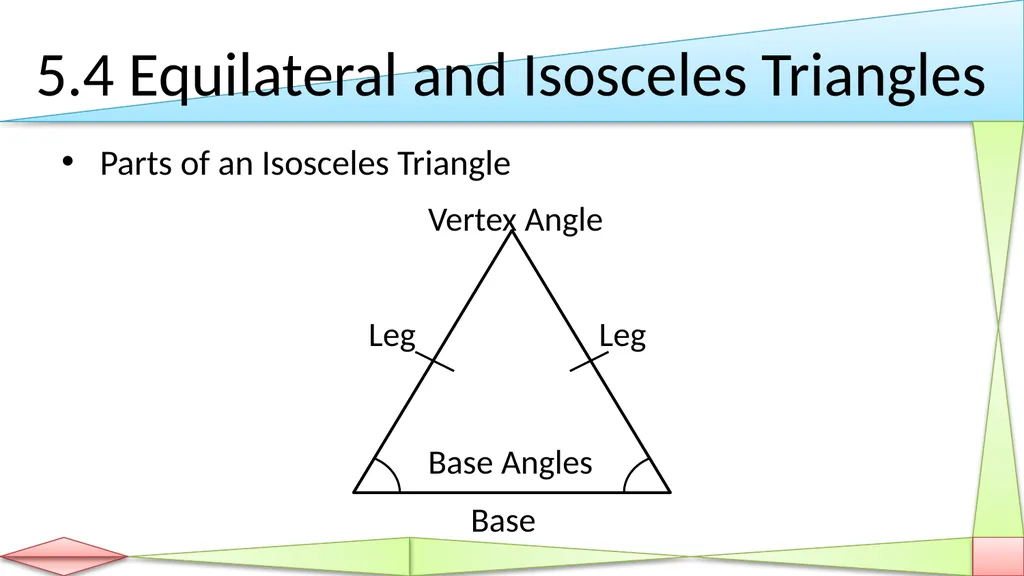 5.4 Equilateral and Isosceles Triangles

• Parts of an Isosceles Triangle

Vertex Angle

Leg

Leg

Base Angles

Base